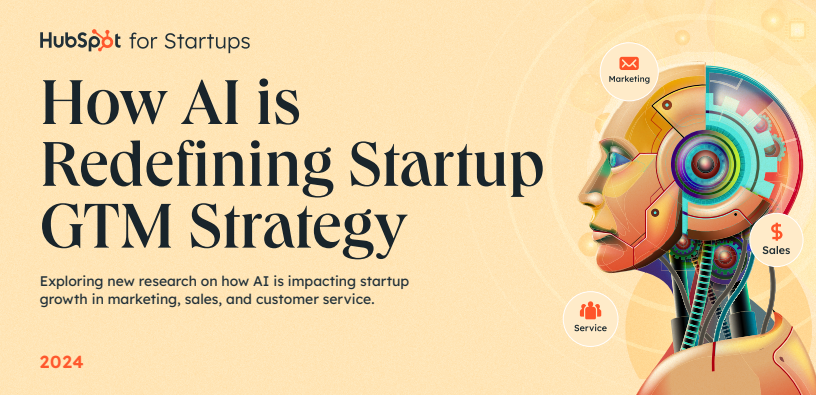 HubSpot for Startups

How AI is Redefining Startup GTM Strategy

Exploring new research on how AI is impacting startup growth in marketing, sales, and customer service.

2024

Marketing

$

Sales

Service